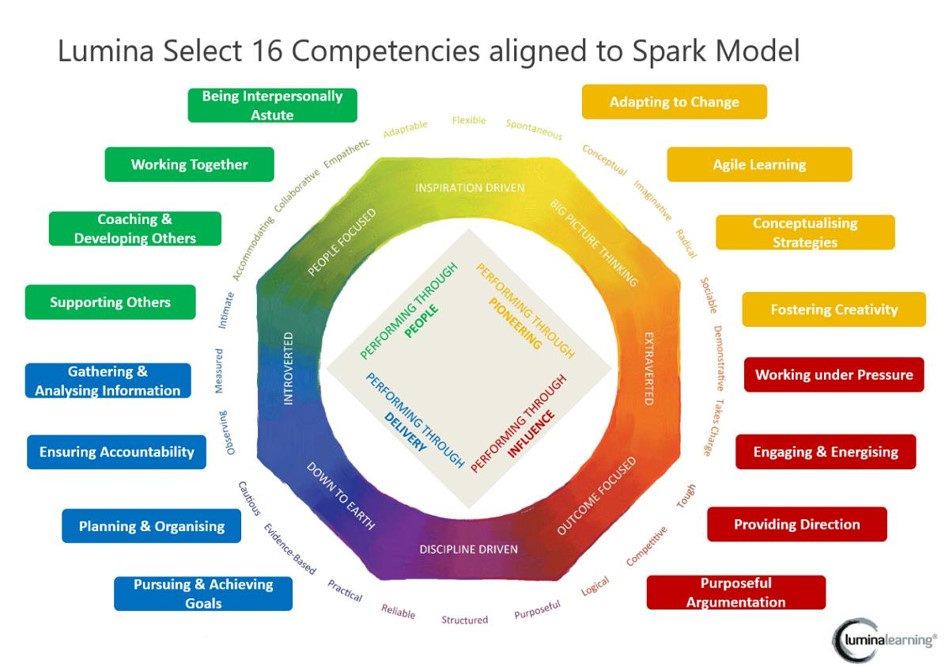 Lumina Select 16 Competencies aligned to Spark Model

Being Interpersonally Astute

Working Together

Coaching & Developing Others

Supporting Others

Gathering & Analysing Information

Ensuring Accountability

Planning & Organising

Pursuing & Achieving Goals

Adapting to Change

Agile Learning

Conceptualising Strategies

Fostering Creativity

Working under Pressure

Engaging & Energising

Providing Direction

Purposeful Argumentation

Adaptable Flexible Spontaneous Conceptual Imaginative Radical Sociable Demonstrative Takes Charge Tough Competitive Logical Purposeful Structured Reliable Practical Evidence-Based Cautious Observing Measured Intimate Accommodating Collaborative Empathetic

INSPIRATION DRIVEN
BIG PICTURE THINKING
EXTRAVERTED
OUTCOME FOCUSED
DISCIPLINE DRIVEN
DOWN TO EARTH
INTROVERTED
PEOPLE FOCUSED

PERFORMING THROUGH PEOPLE
PERFORMING THROUGH PIONEERING
PERFORMING THROUGH DELIVERY
PERFORMING THROUGH INFLUENCE

luminalearning®